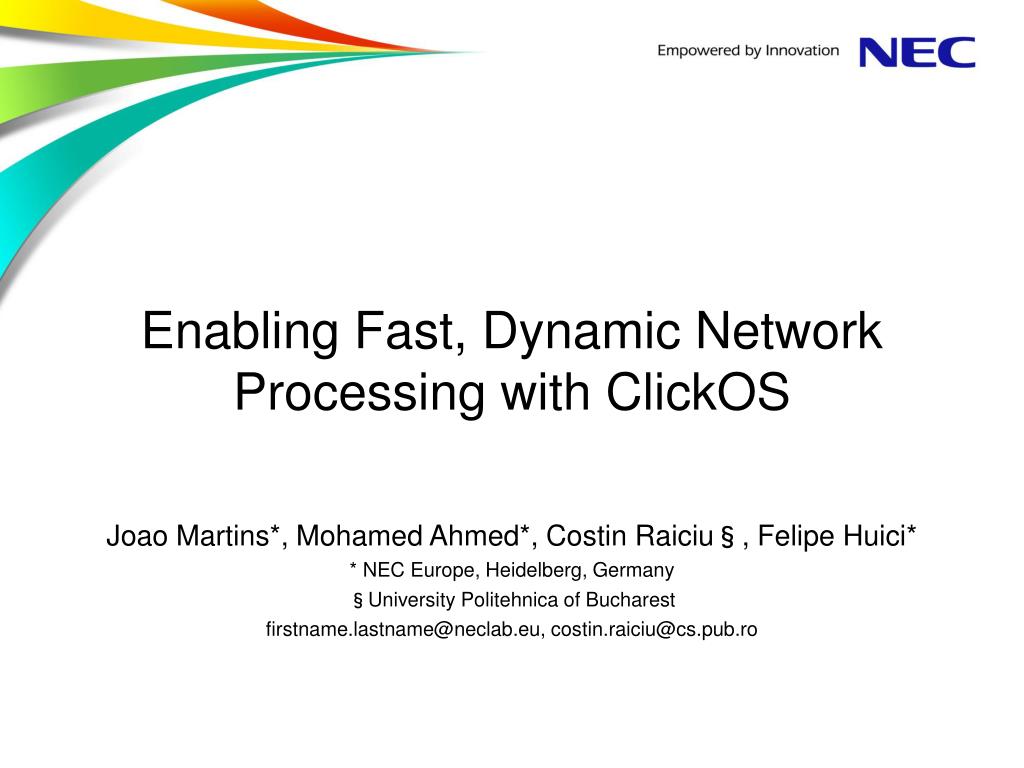 Empowered by Innovation NEC

Enabling Fast, Dynamic Network Processing with ClickOS

Joao Martins*, Mohamed Ahmed*, Costin Raiciu § , Felipe Huici*

* NEC Europe, Heidelberg, Germany

§ University Politehnica of Bucharest

firstname.lastname@neclab.eu, costin.raiciu@cs.pub.ro